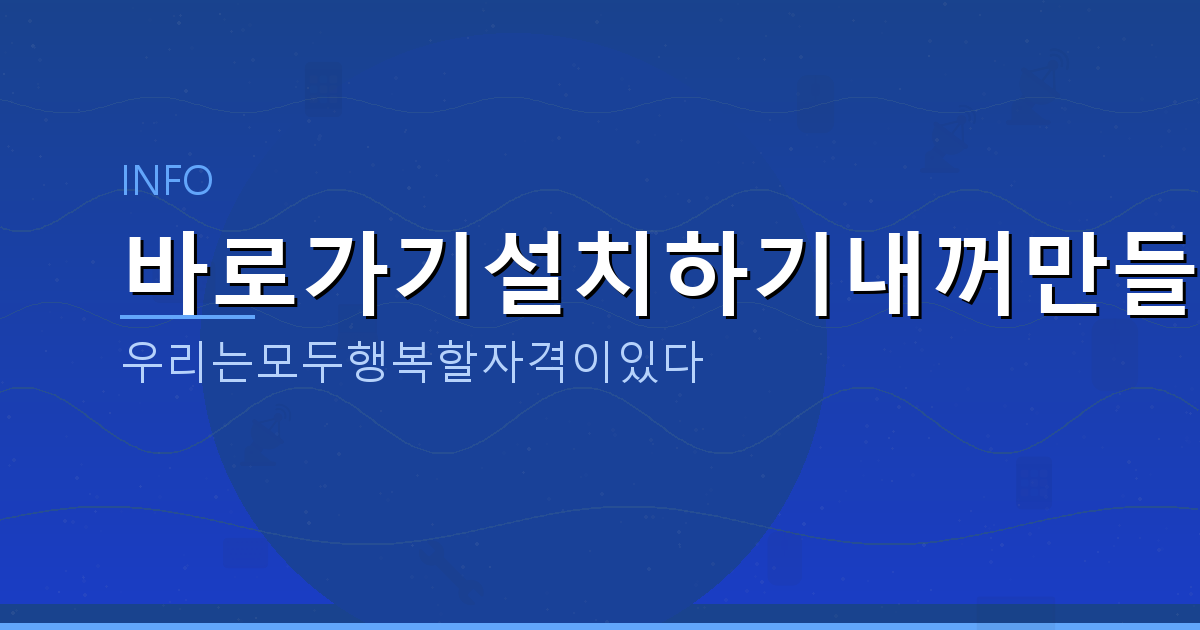 INFO

바로가기설치하기내꺼만들

우리는모두행복할자격이있다